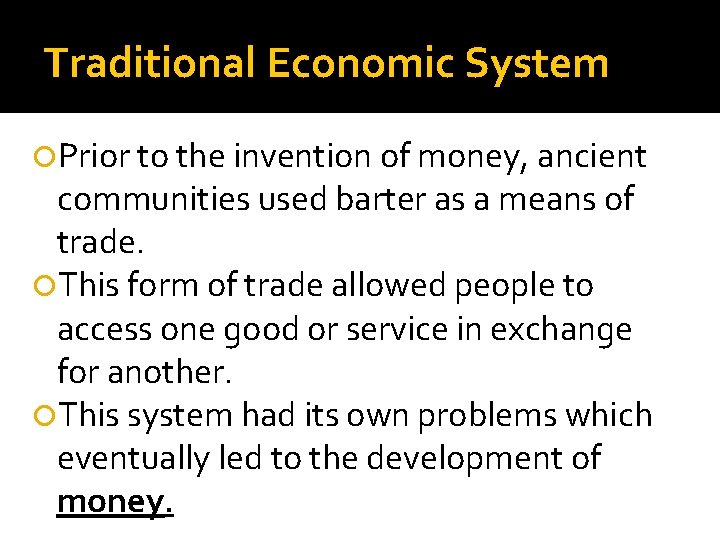 Traditional Economic System

Prior to the invention of money, ancient communities used barter as a means of trade.

This form of trade allowed people to access one good or service in exchange for another.

This system had its own problems which eventually led to the development of money.